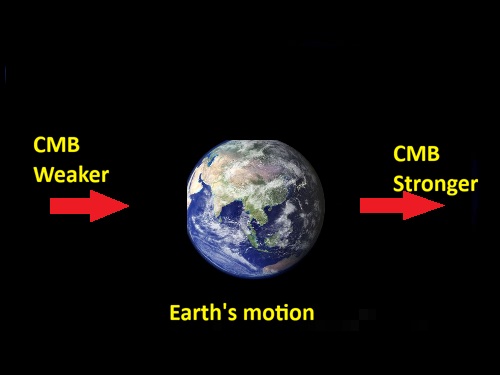 CMB
Weaker

CMB
Stronger

Earth's motion